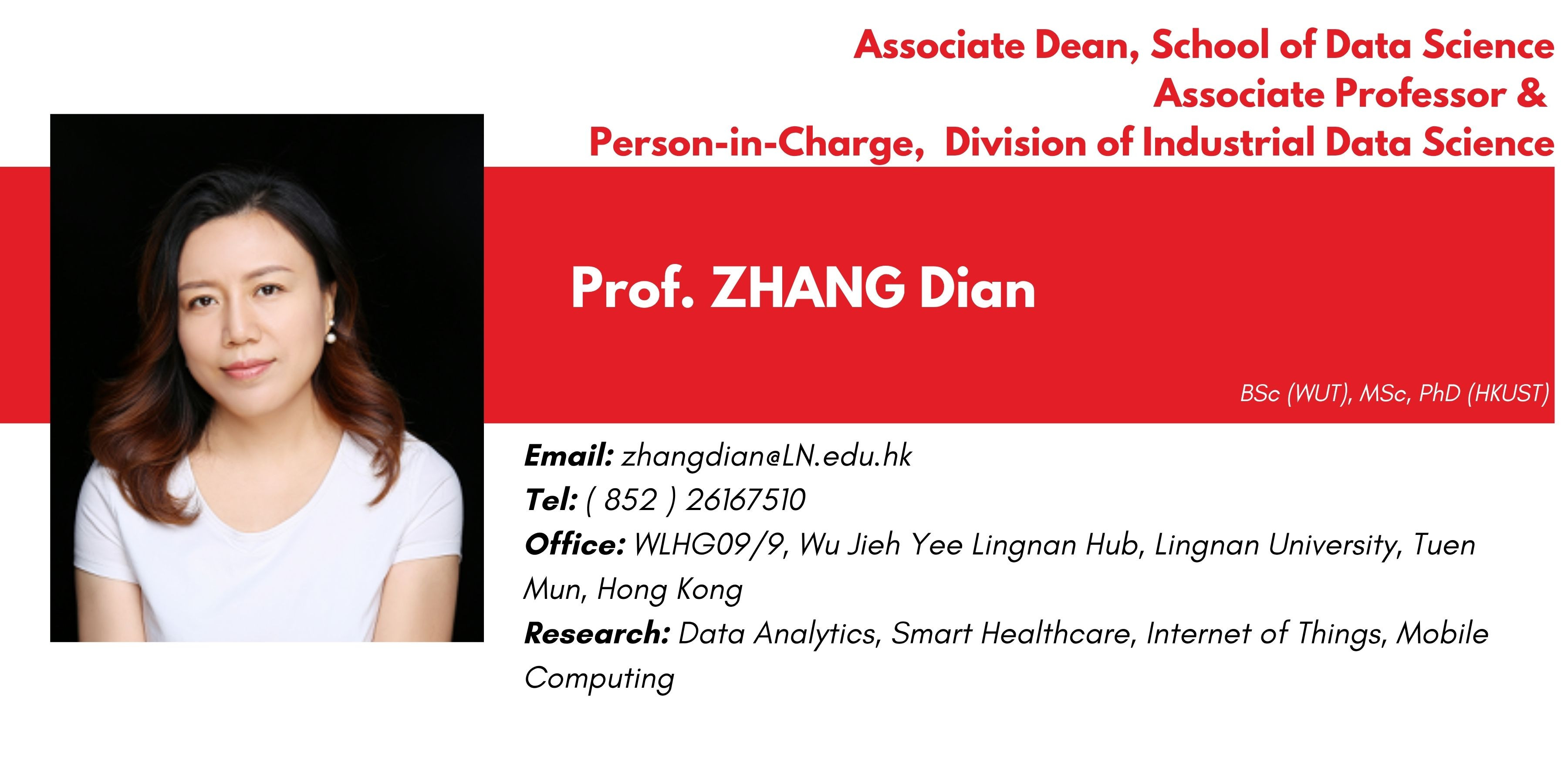 Associate Dean, School of Data Science
Associate Professor &
Person-in-Charge, Division of Industrial Data Science

Prof. ZHANG Dian

BSc (WUT), MSc, PhD (HKUST)

Email: zhangdian@LN.edu.hk
Tel: ( 852 ) 26167510
Office: WLHG09/9, Wu Jieh Yee Lingnan Hub, Lingnan University, Tuen Mun, Hong Kong
Research: Data Analytics, Smart Healthcare, Internet of Things, Mobile Computing